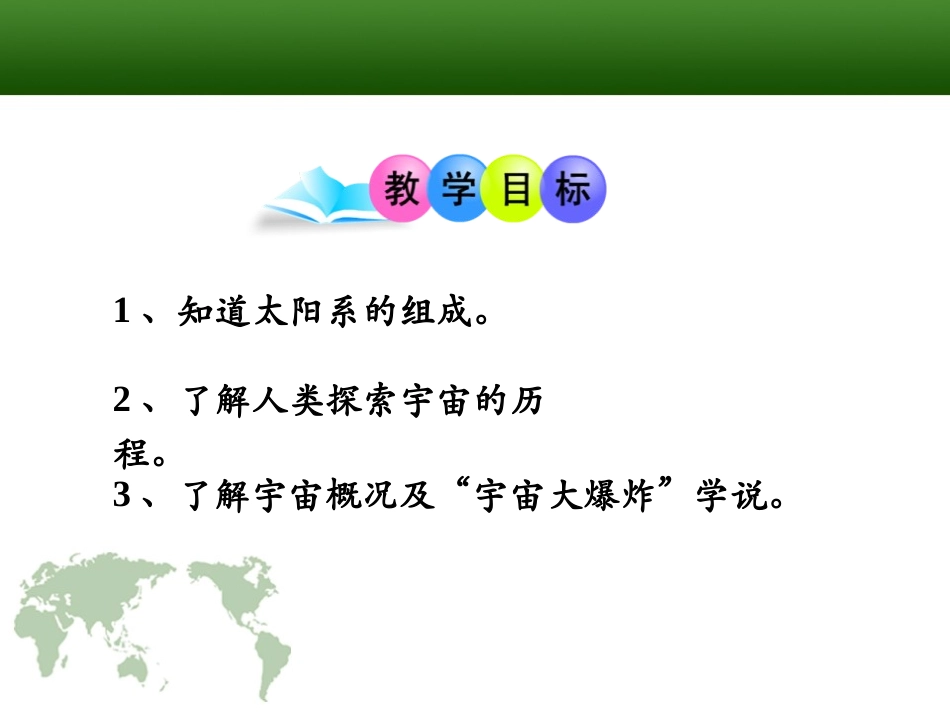 教学目标

1、知道太阳系的组成。

2、了解人类探索宇宙的历程。

3、了解宇宙概况及“宇宙大爆炸”学说。